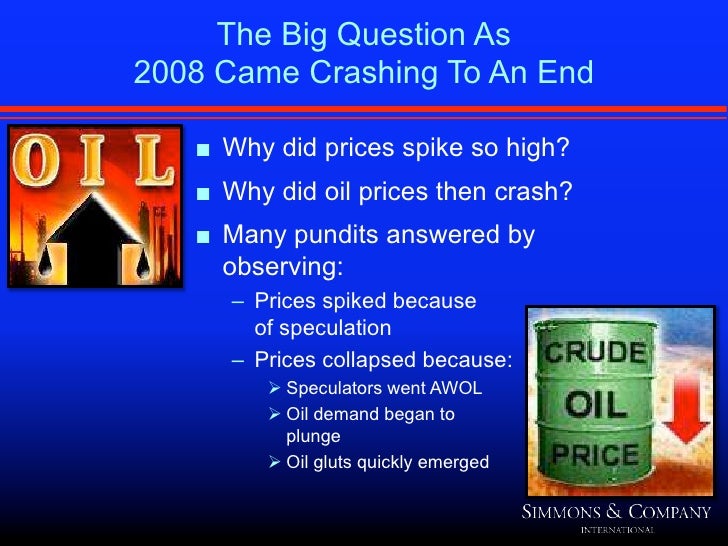 The Big Question As 2008 Came Crashing To An End

OIL

■ Why did prices spike so high?
■ Why did oil prices then crash?
■ Many pundits answered by observing:
– Prices spiked because of speculation
– Prices collapsed because:
➢ Speculators went AWOL
➢ Oil demand began to plunge
➢ Oil gluts quickly emerged

CRUDE OIL PRICE

SIMMONS & COMPANY
INTERNATIONAL